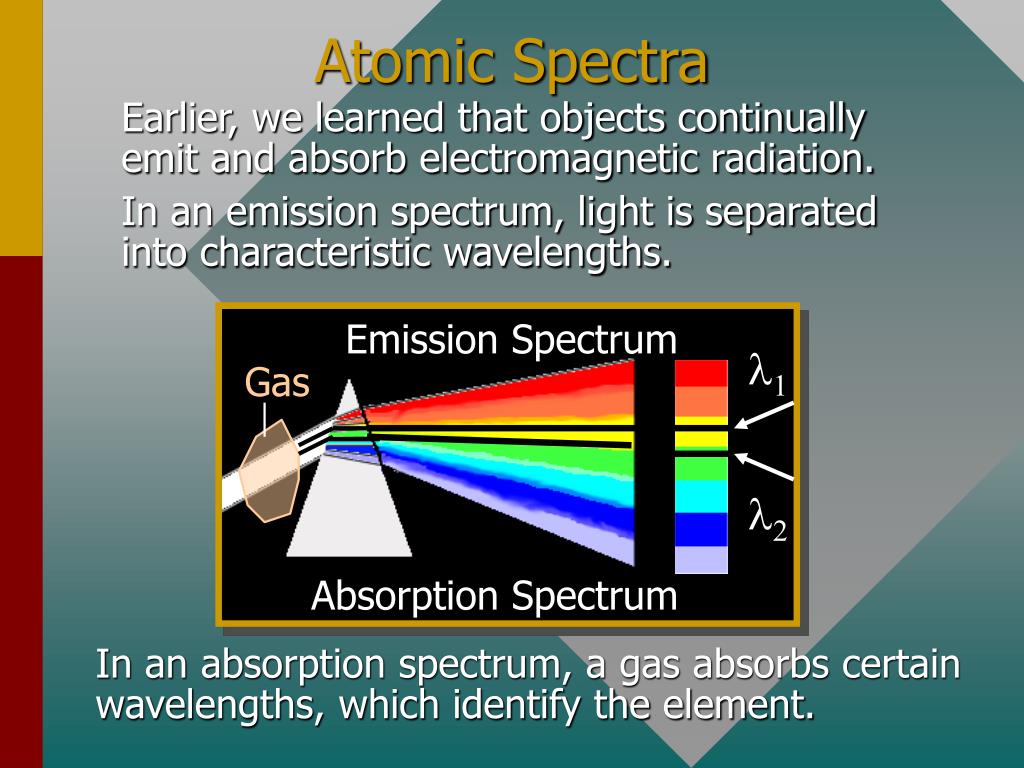 Atomic Spectra

Earlier, we learned that objects continually emit and absorb electromagnetic radiation.

In an emission spectrum, light is separated into characteristic wavelengths.

Emission Spectrum

Gas

$\lambda_1$

$\lambda_2$

Absorption Spectrum

In an absorption spectrum, a gas absorbs certain wavelengths, which identify the element.